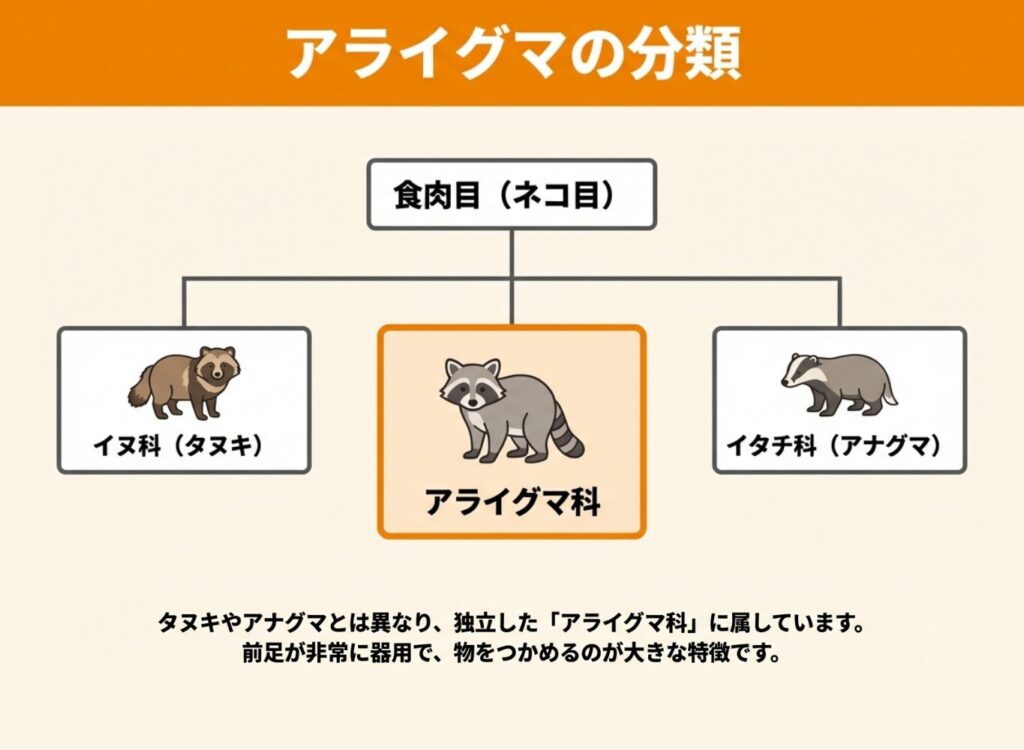 アライグマの分類

食肉目（ネコ目）

イヌ科（タヌキ）

アライグマ科

イタチ科（アナグマ）

タヌキやアナグマとは異なり、独立した「アライグマ科」に属しています。
前足が非常に器用で、物をつかめるのが大きな特徴です。